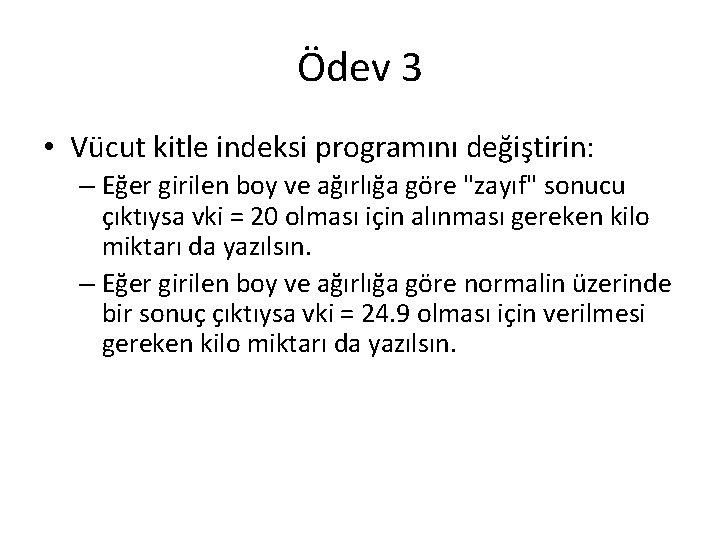 Ödev 3

• Vücut kitle indeksi programını değiştirin:
– Eğer girilen boy ve ağırlığa göre "zayıf" sonucu çıktıysa vki = 20 olması için alınması gereken kilo miktarı da yazılsın.
– Eğer girilen boy ve ağırlığa göre normalin üzerinde bir sonuç çıktıysa vki = 24.9 olması için verilmesi gereken kilo miktarı da yazılsın.